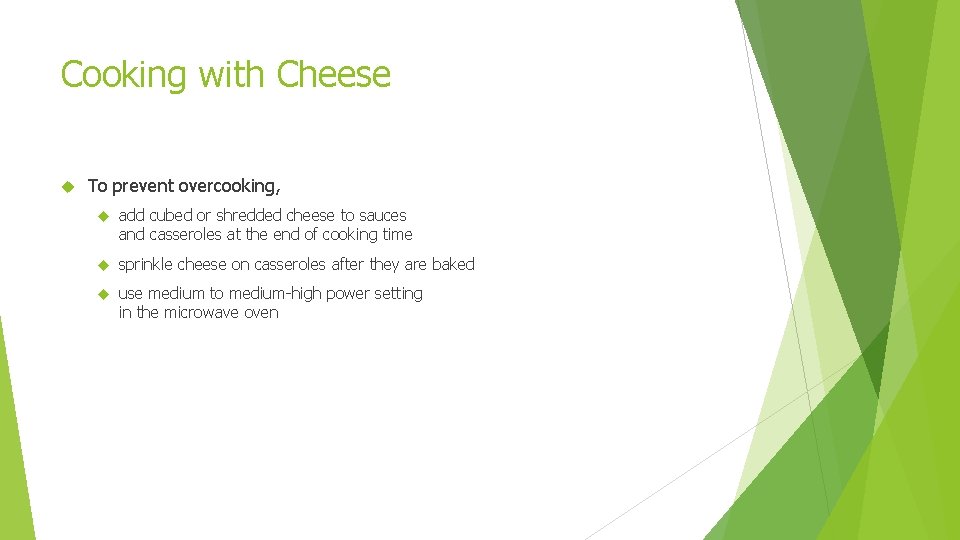 Cooking with Cheese

To prevent overcooking,

add cubed or shredded cheese to sauces and casseroles at the end of cooking time

sprinkle cheese on casseroles after they are baked

use medium to medium-high power setting in the microwave oven